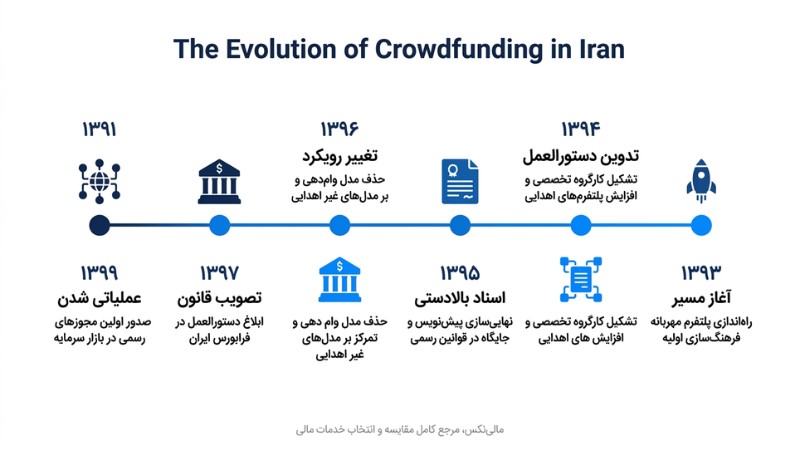 The Evolution of Crowdfunding in Iran

۱۳۹۴
تدوین دستورالعمل
تشکیل کارگروه تخصصی و افزایش پلتفرم‌های اهدایی

۱۳۹۶
تغییر رویکرد
حذف مدل وام‌دهی و بر مدل‌های غیر اهدایی

۱۳۹۱

۱۳۹۳
آغاز مسیر
راه‌اندازی پلتفرم مهربانه فرهنگ‌سازی اولیه

تشکیل کارگروه تخصصی و افزایش های اهدایی

۱۳۹۵
اسناد بالادستی
نهایی‌سازی پیش‌نویس و جایگاه در قوانین رسمی

حذف مدل وام دهی و تمرکز بر مدل‌های غیر اهدایی

۱۳۹۷
تصویب قانون
ابلاغ دستورالعمل در فرابورس ایران

۱۳۹۹
عملیاتی شدن
صدور اولین مجوزهای رسمی در بازار سرمایه

مالی‌نکس، مرجع کامل مقایسه و انتخاب خدمات مالی